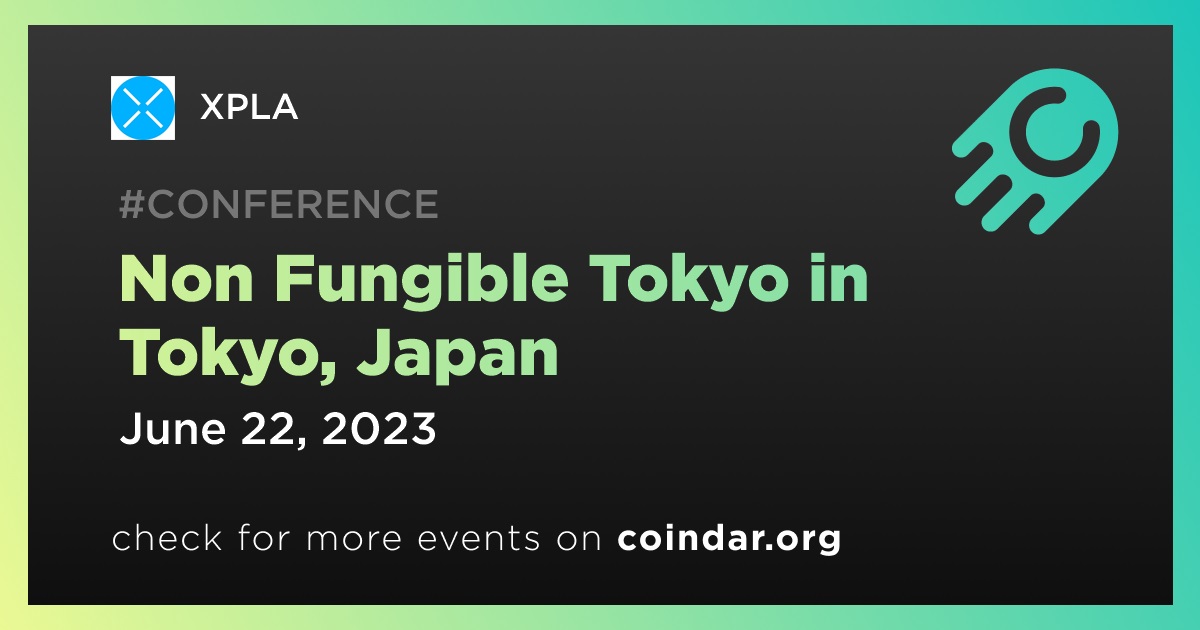 XPLA

#CONFERENCE

Non Fungible Tokyo in Tokyo, Japan

June 22, 2023

check for more events on coindar.org